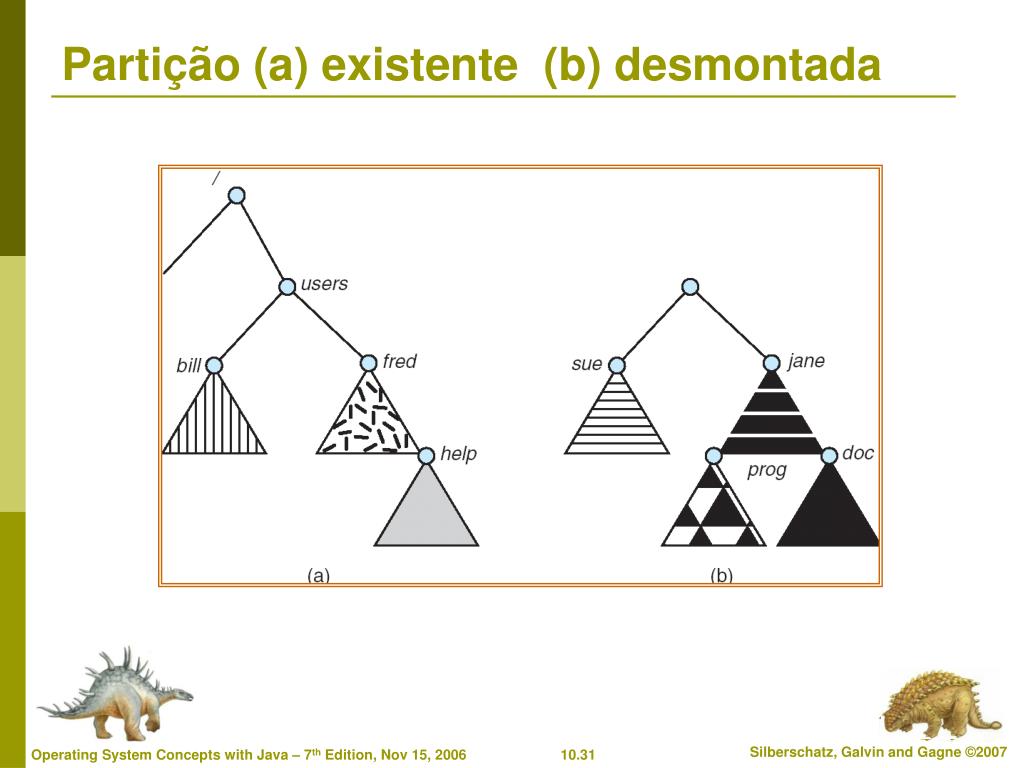 Partição (a) existente (b) desmontada

/
users
bill
fred
help
sue
jane
prog
doc
(a)
(b)

Operating System Concepts with Java – 7$^{th}$ Edition, Nov 15, 2006

10.31

Silberschatz, Galvin and Gagne ©2007